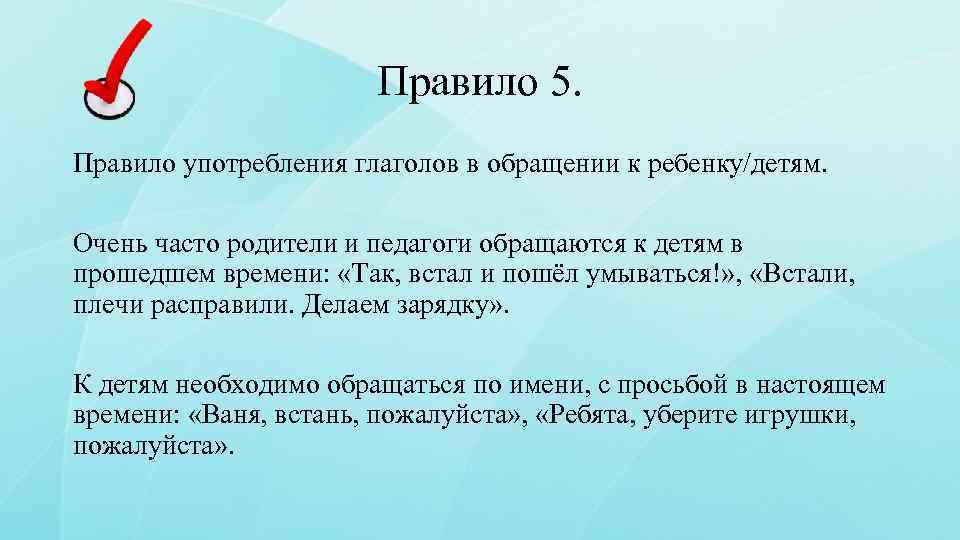 Правило 5.

Правило употребления глаголов в обращении к ребенку/детям.

Очень часто родители и педагоги обращаются к детям в прошедшем времени: «Так, встал и пошёл умываться!», «Встали, плечи расправили. Делаем зарядку».

К детям необходимо обращаться по имени, с просьбой в настоящем времени: «Ваня, встань, пожалуйста», «Ребята, уберите игрушки, пожалуйста».